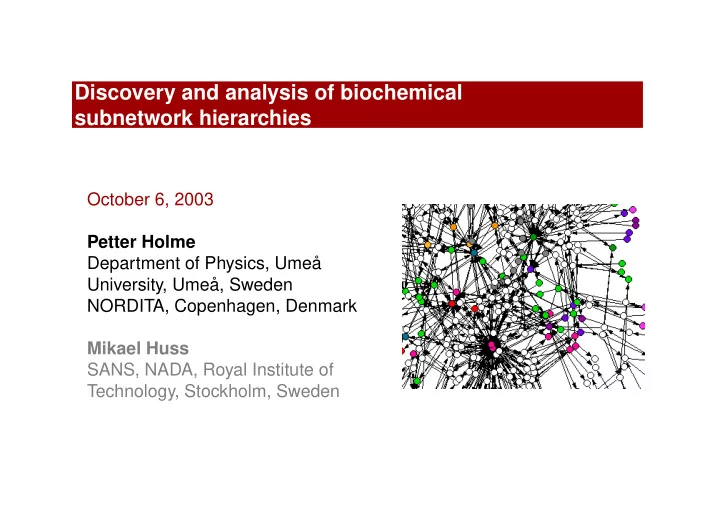 Discovery and analysis of biochemical subnetwork hierarchies

October 6, 2003

Petter Holme
Department of Physics, Umeå University, Umeå, Sweden
NORDITA, Copenhagen, Denmark

Mikael Huss
SANS, NADA, Royal Institute of Technology, Stockholm, Sweden